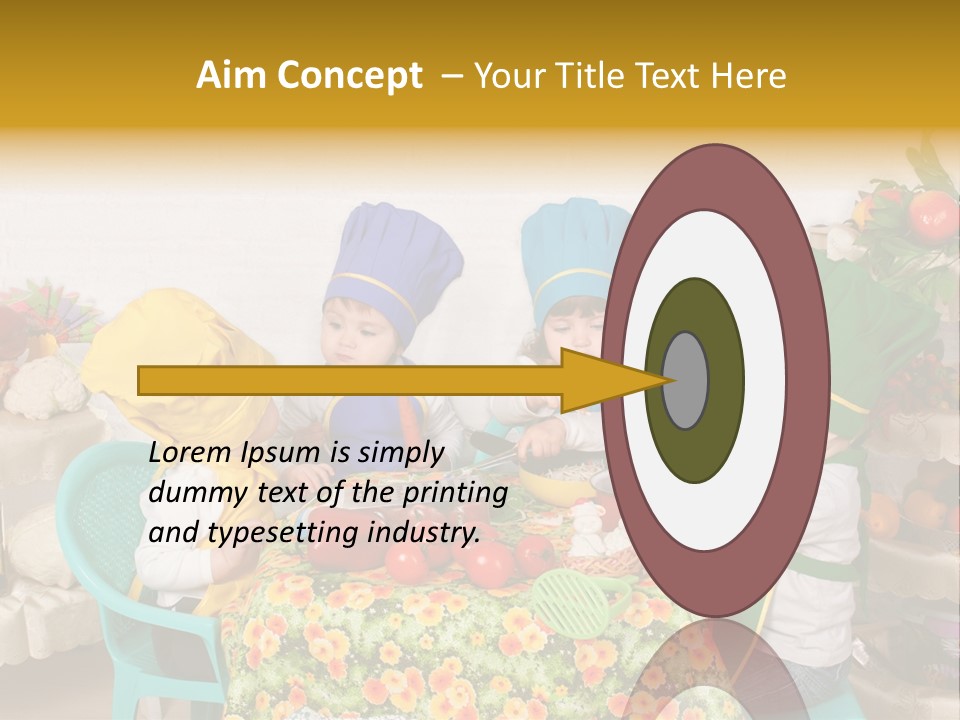 Aim Concept – Your Title Text Here

Lorem Ipsum is simply dummy text of the printing and typesetting industry.